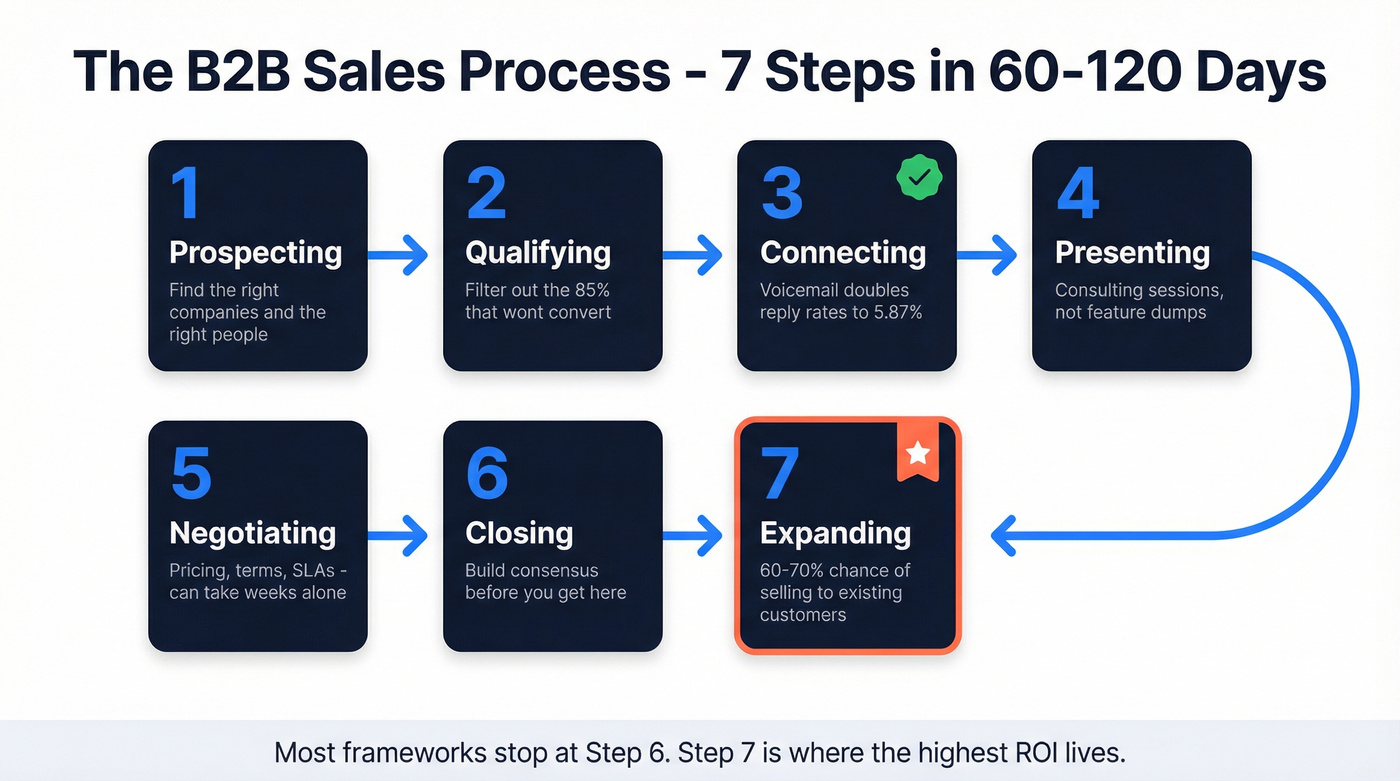 The B2B Sales Process - 7 Steps in 60-120 Days

1
Prospecting
Find the right companies and the right people

2
Qualifying
Filter out the 85% that wont convert

3
Connecting
Voicemail doubles reply rates to 5.87%

4
Presenting
Consulting sessions, not feature dumps

5
Negotiating
Pricing, terms, SLAs - can take weeks alone

6
Closing
Build consensus before you get here

7
Expanding
60-70% chance of selling to existing customers

Most frameworks stop at Step 6. Step 7 is where the highest ROI lives.